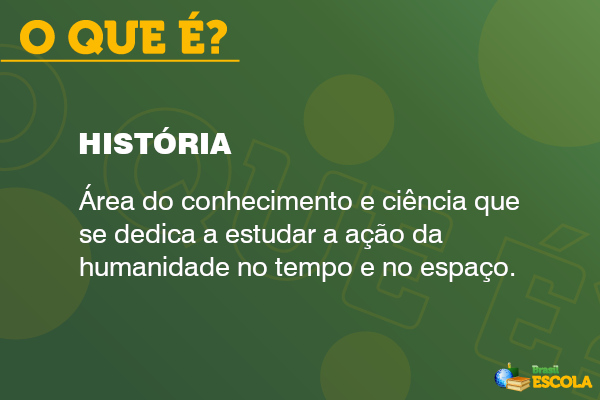 O QUE É?

HISTÓRIA

Área do conhecimento e ciência que se dedica a estudar a ação da humanidade no tempo e no espaço.

Brasil ESCOLA